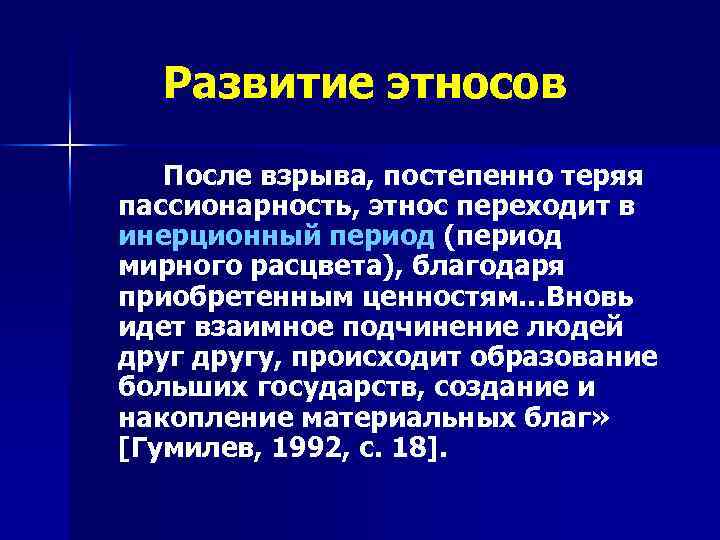 Развитие этносов

После взрыва, постепенно теряя пассионарность, этнос переходит в инерционный период (период мирного расцвета), благодаря приобретенным ценностям...Вновь идет взаимное подчинение людей друг другу, происходит образование больших государств, создание и накопление материальных благ» [Гумилев, 1992, с. 18].